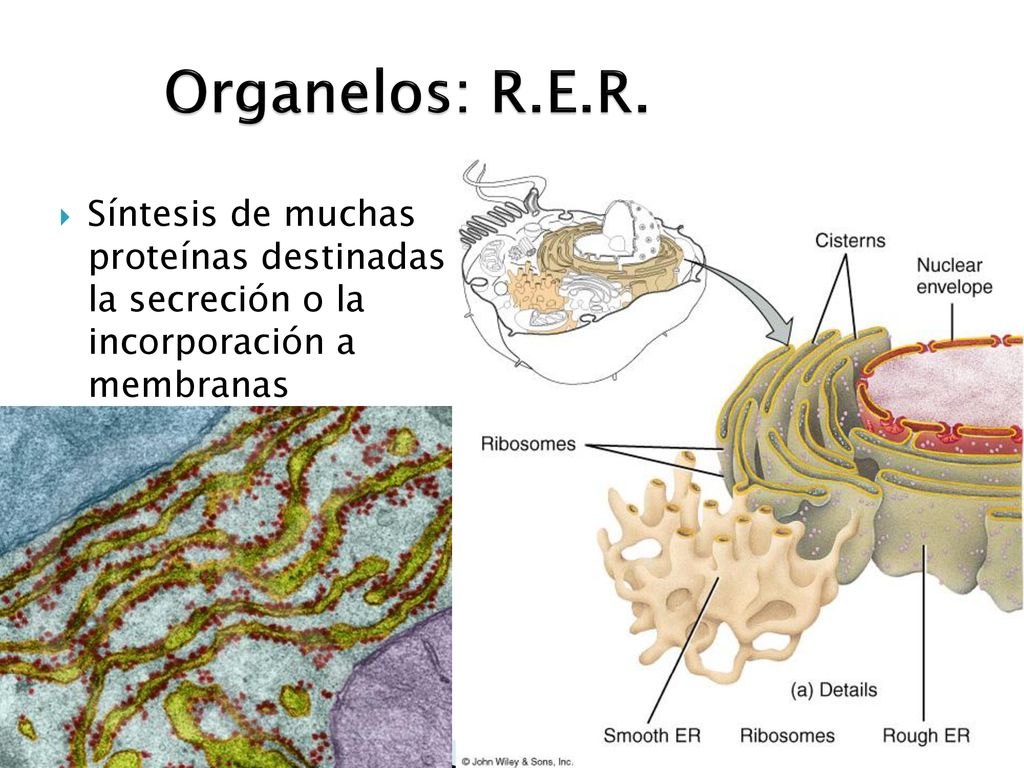 Organelos: R.E.R.

Síntesis de muchas proteínas destinadas la secreción o la incorporación a membranas

Cisterns

Nuclear envelope

Ribosomes

(a) Details

Smooth ER

Ribosomes

Rough ER

© John Wiley & Sons, Inc.